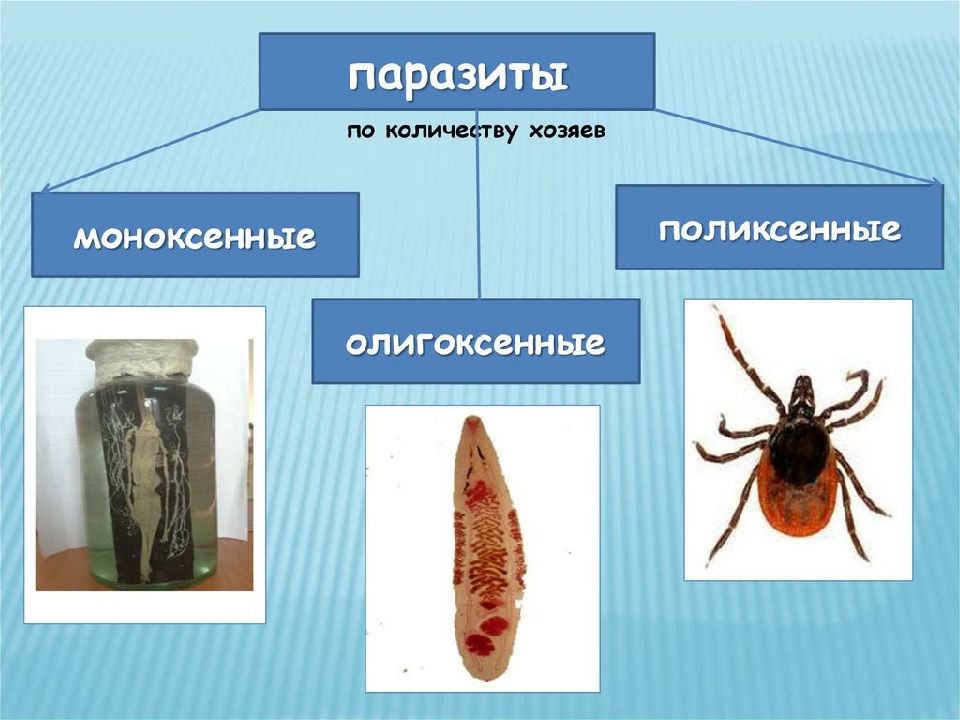 паразиты

по количеству хозяев

моноксенные

олигоксенные

поликсенные